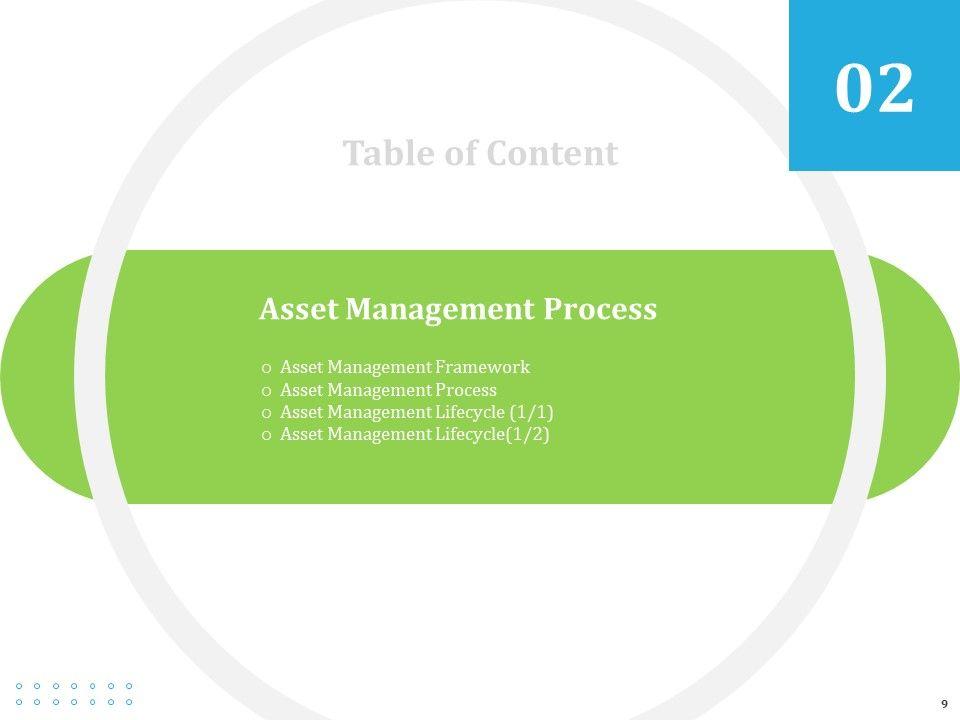 02

Table of Content

Asset Management Process

o Asset Management Framework
o Asset Management Process
o Asset Management Lifecycle (1/1)
o Asset Management Lifecycle(1/2)

9